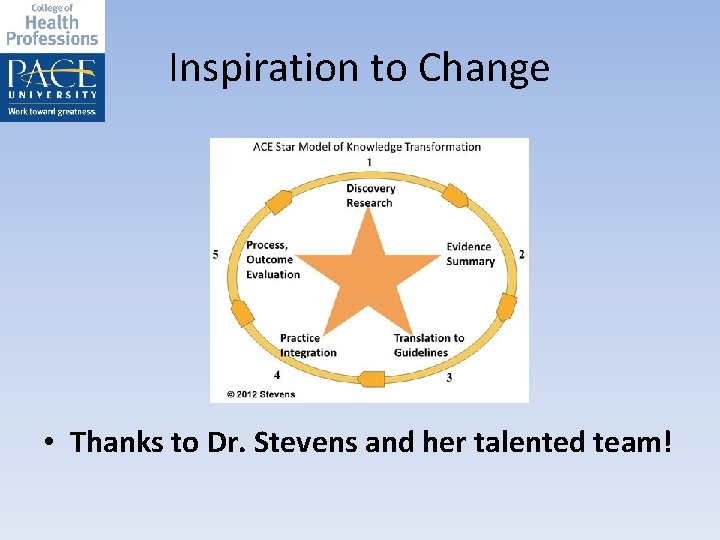 College of Health Professions

PACE UNIVERSITY

Work toward greatness.

Inspiration to Change

ACE Star Model of Knowledge Transformation

1

Discovery Research

2

Evidence Summary

3

Translation to Guidelines

4

Practice Integration

5

Process, Outcome Evaluation

© 2012 Stevens

• Thanks to Dr. Stevens and her talented team!